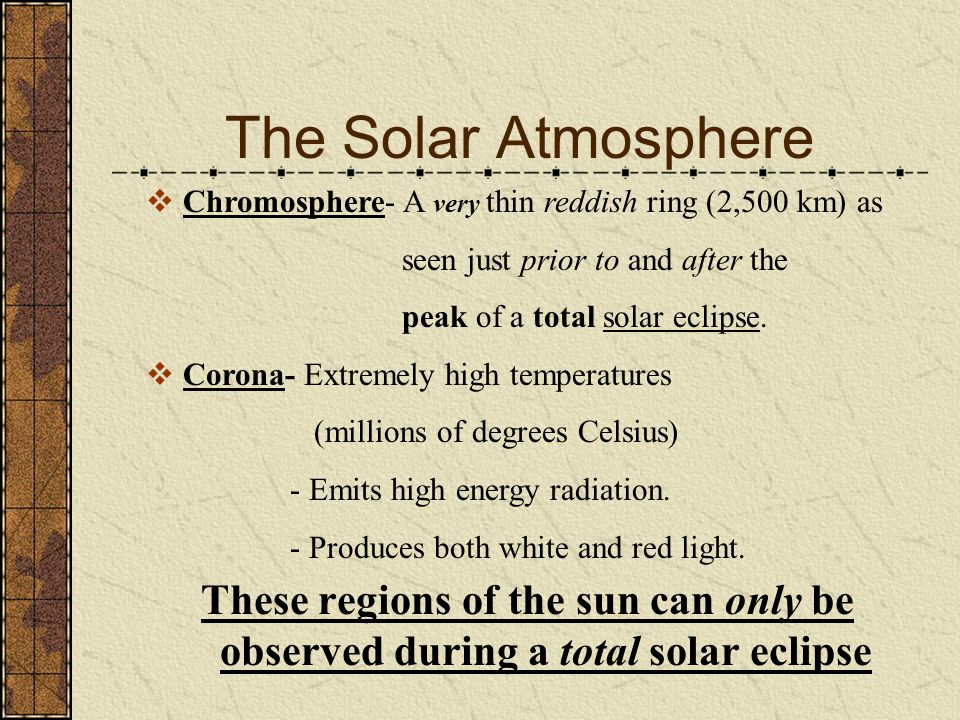 The Solar Atmosphere

❖ Chromosphere- A very thin reddish ring (2,500 km) as seen just prior to and after the peak of a total solar eclipse.

❖ Corona- Extremely high temperatures (millions of degrees Celsius)

- Emits high energy radiation.

- Produces both white and red light.

These regions of the sun can only be observed during a total solar eclipse